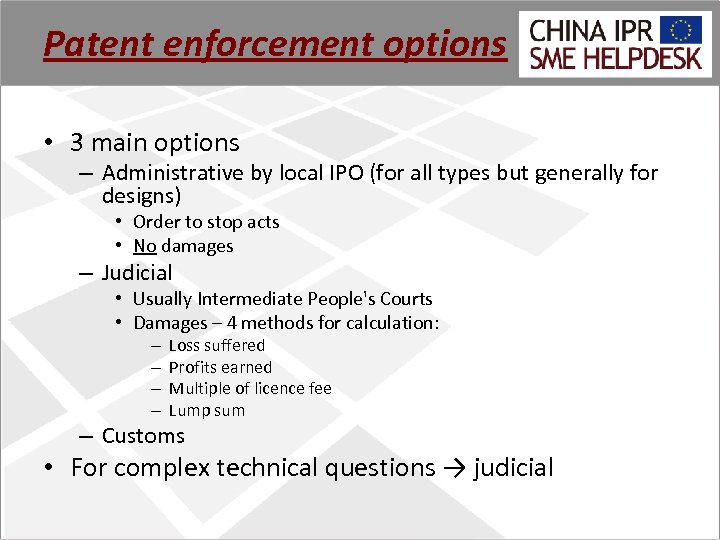 Patent enforcement options

CHINA IPR
SME HELPDESK

• 3 main options
  – Administrative by local IPO (for all types but generally for designs)
    • Order to stop acts
    • No damages
  – Judicial
    • Usually Intermediate People's Courts
    • Damages – 4 methods for calculation:
      – Loss suffered
      – Profits earned
      – Multiple of licence fee
      – Lump sum
  – Customs
• For complex technical questions → judicial